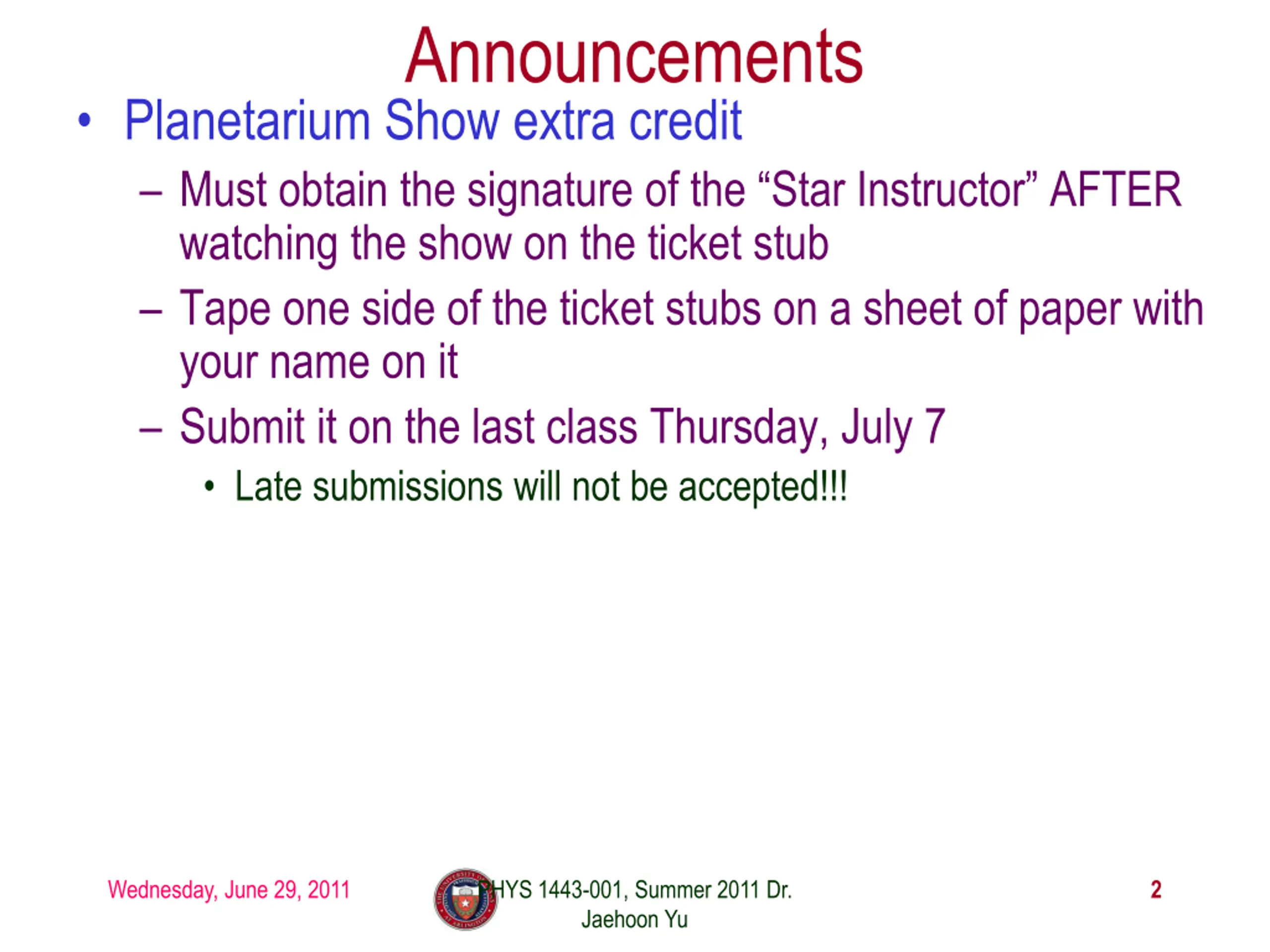 Announcements

• Planetarium Show extra credit

– Must obtain the signature of the “Star Instructor” AFTER watching the show on the ticket stub

– Tape one side of the ticket stubs on a sheet of paper with your name on it

– Submit it on the last class Thursday, July 7

• Late submissions will not be accepted!!!

Wednesday, June 29, 2011

PHYS 1443-001, Summer 2011 Dr. Jaehoon Yu

2